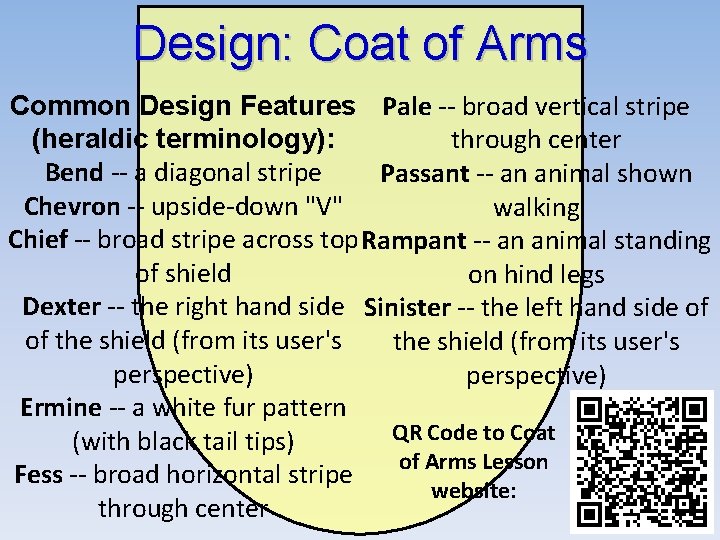 Design: Coat of Arms

Common Design Features (heraldic terminology):

Bend -- a diagonal stripe

Chevron -- upside-down "V"

Chief -- broad stripe across top of shield

Dexter -- the right hand side of the shield (from its user's perspective)

Ermine -- a white fur pattern (with black tail tips)

Fess -- broad horizontal stripe through center

Pale -- broad vertical stripe through center

Passant -- an animal shown walking

Rampant -- an animal standing on hind legs

Sinister -- the left hand side of the shield (from its user's perspective)

QR Code to Coat of Arms Lesson website: